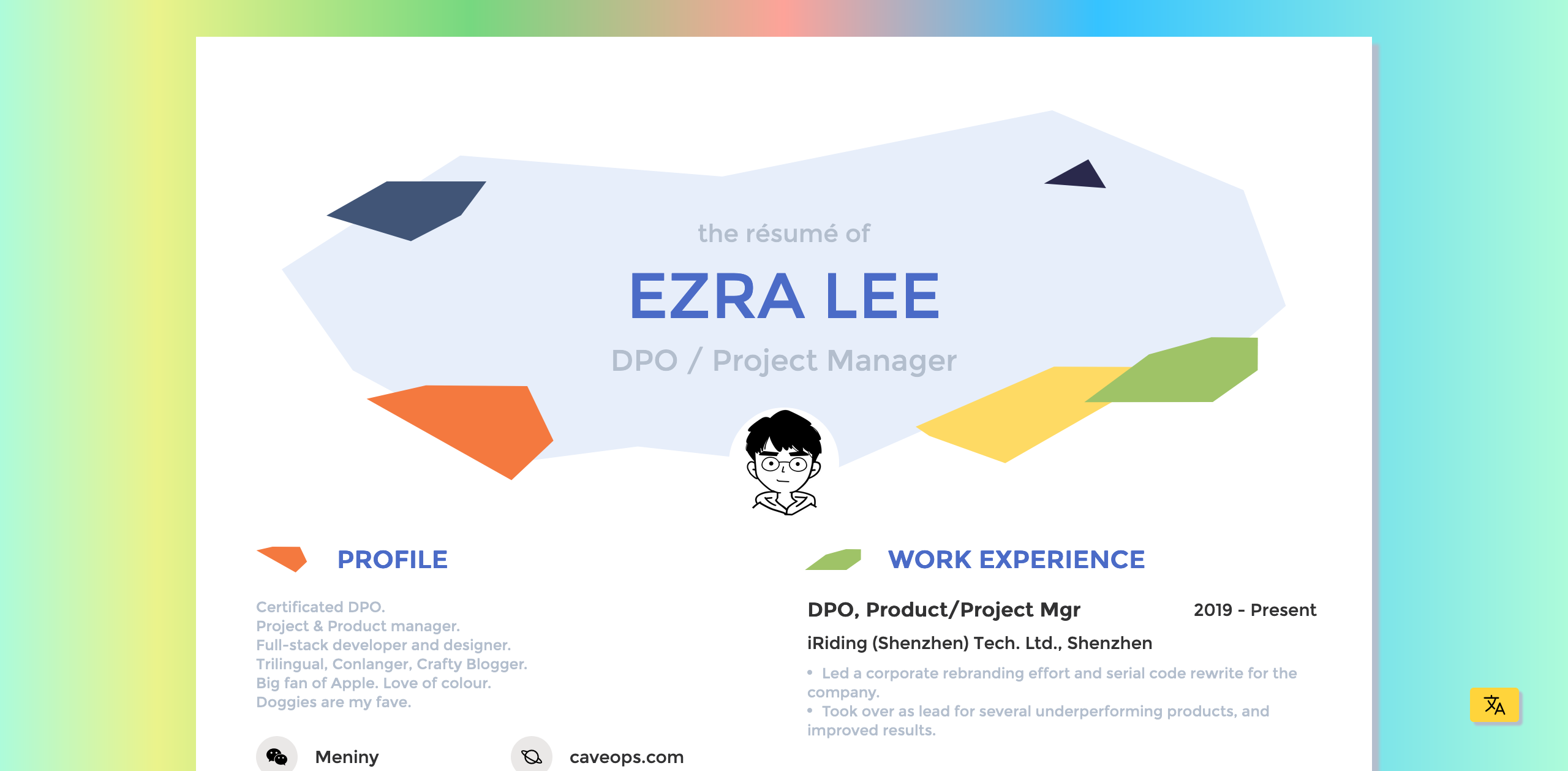 the résumé of

EZRA LEE

DPO / Project Manager

PROFILE

Certificated DPO.
Project & Product manager.
Full-stack developer and designer.
Trilingual, Conlanger, Crafty Blogger.
Big fan of Apple. Love of colour.
Doggies are my fave.

Meniny

caveops.com

WORK EXPERIENCE

DPO, Product/Project Mgr

2019 - Present

iRiding (Shenzhen) Tech. Ltd., Shenzhen

• Led a corporate rebranding effort and serial code rewrite for the company.
• Took over as lead for several underperforming products, and improved results.